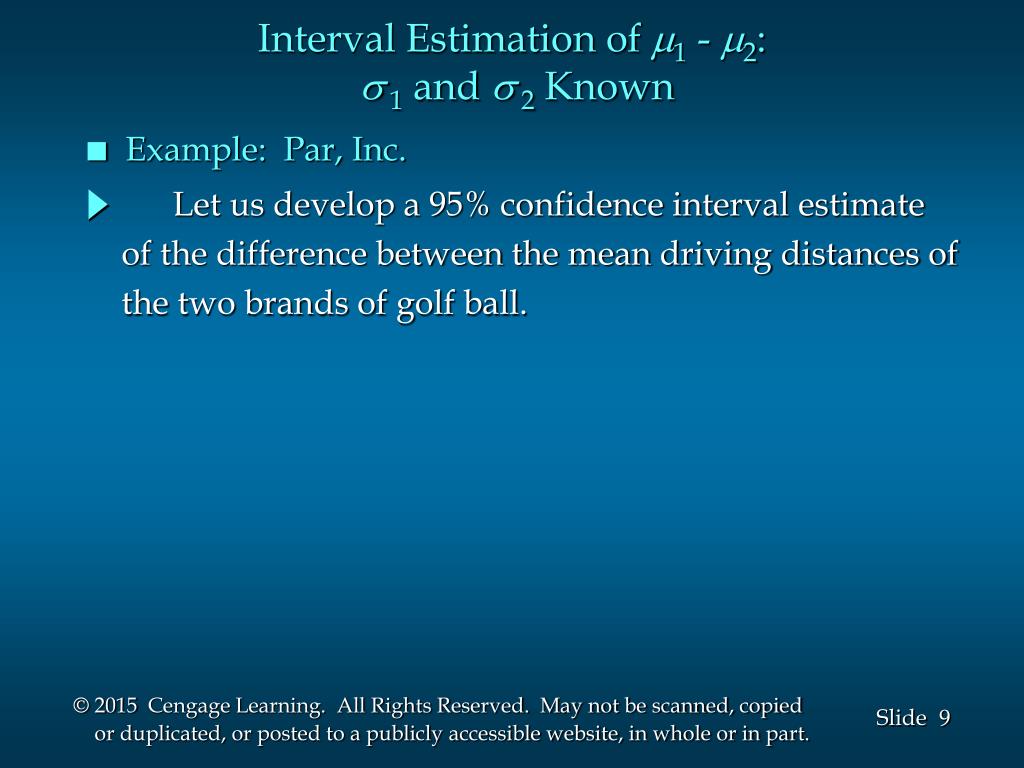 Interval Estimation of $\mu_1$ - $\mu_2$:
$\sigma_1$ and $\sigma_2$ Known

Example: Par, Inc.

Let us develop a 95% confidence interval estimate of the difference between the mean driving distances of the two brands of golf ball.

© 2015 Cengage Learning. All Rights Reserved. May not be scanned, copied or duplicated, or posted to a publicly accessible website, in whole or in part.

Slide 9